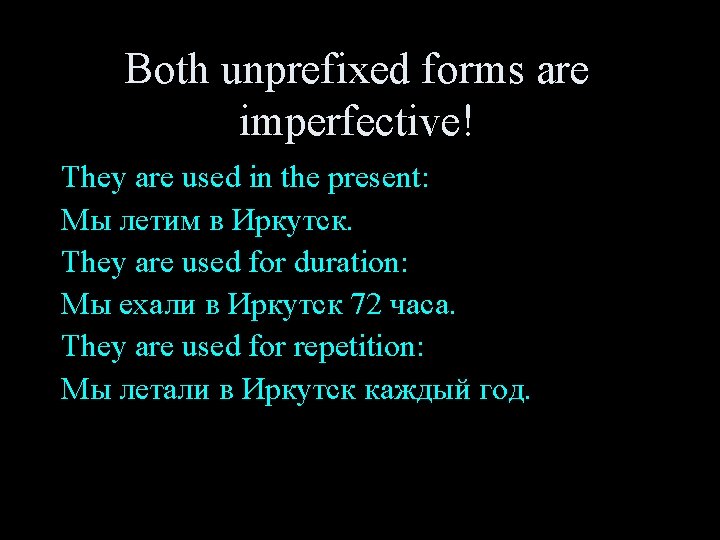 Both unprefixed forms are imperfective!

They are used in the present:

Мы летим в Иркутск.

They are used for duration:

Мы ехали в Иркутск 72 часа.

They are used for repetition:

Мы летали в Иркутск каждый год.